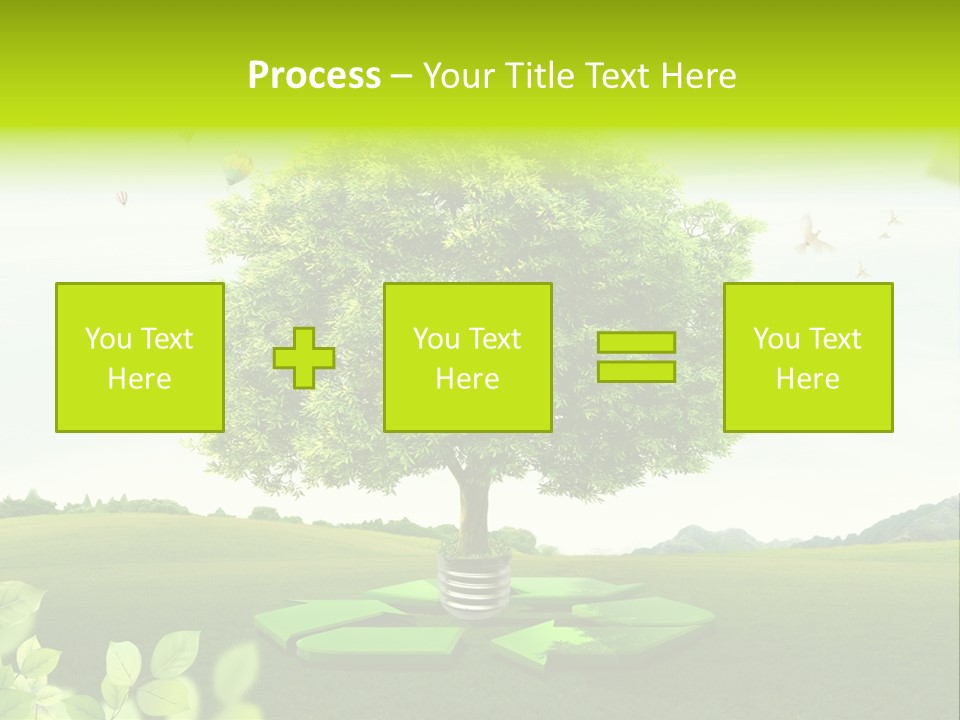 Process – Your Title Text Here

You Text Here

You Text Here

You Text Here